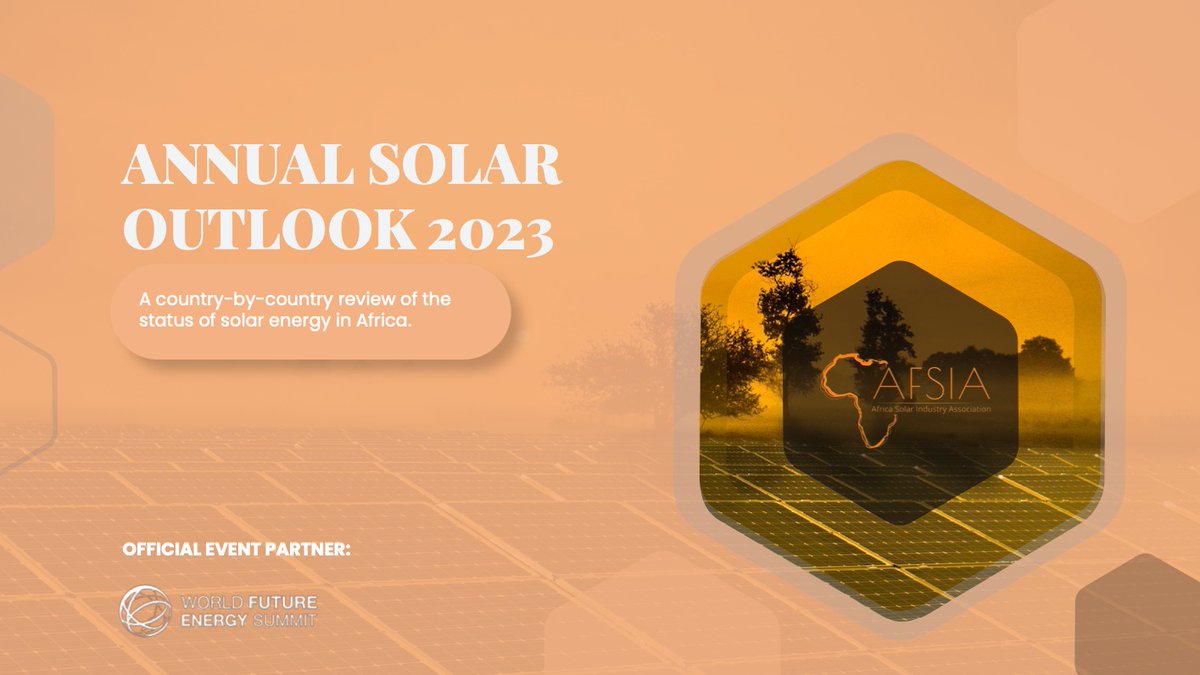 ANNUAL SOLAR OUTLOOK 2023

A country-by-country review of the status of solar energy in Africa.

AFSIA
Africa Solar Industry Association

OFFICIAL EVENT PARTNER:

WORLD FUTURE ENERGY SUMMIT